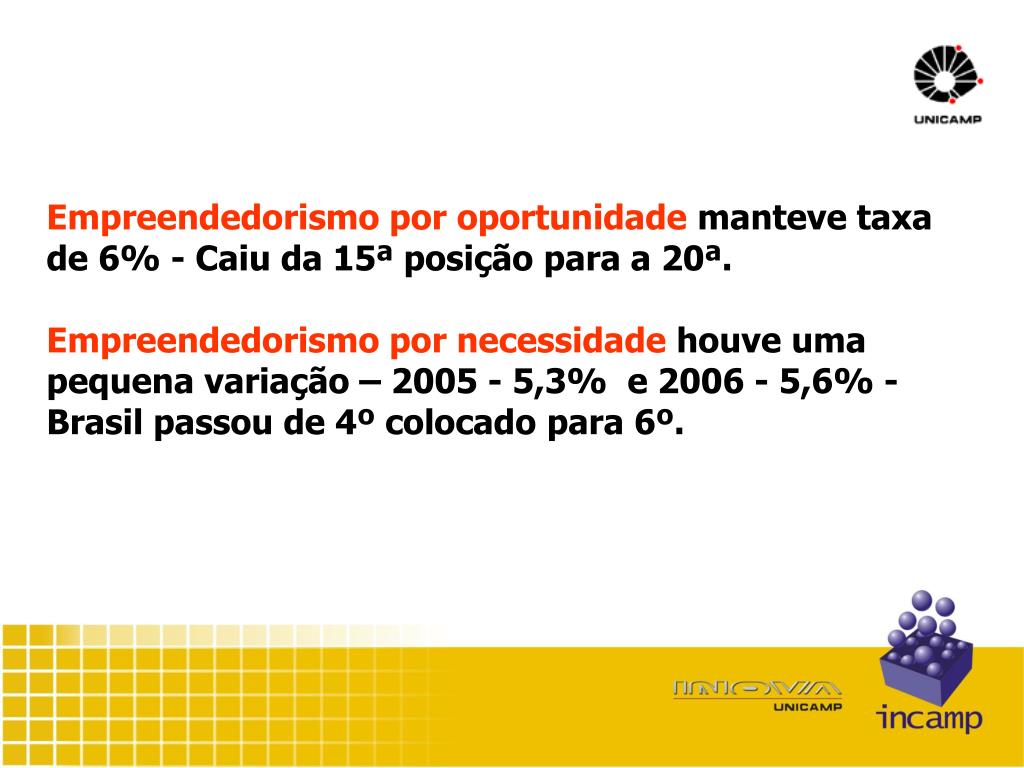 UNICAMP

Empreendedorismo por oportunidade manteve taxa de 6% - Caiu da 15ª posição para a 20ª.

Empreendedorismo por necessidade houve uma pequena variação – 2005 - 5,3% e 2006 - 5,6% - Brasil passou de 4º colocado para 6º.

INOVA UNICAMP

incamp